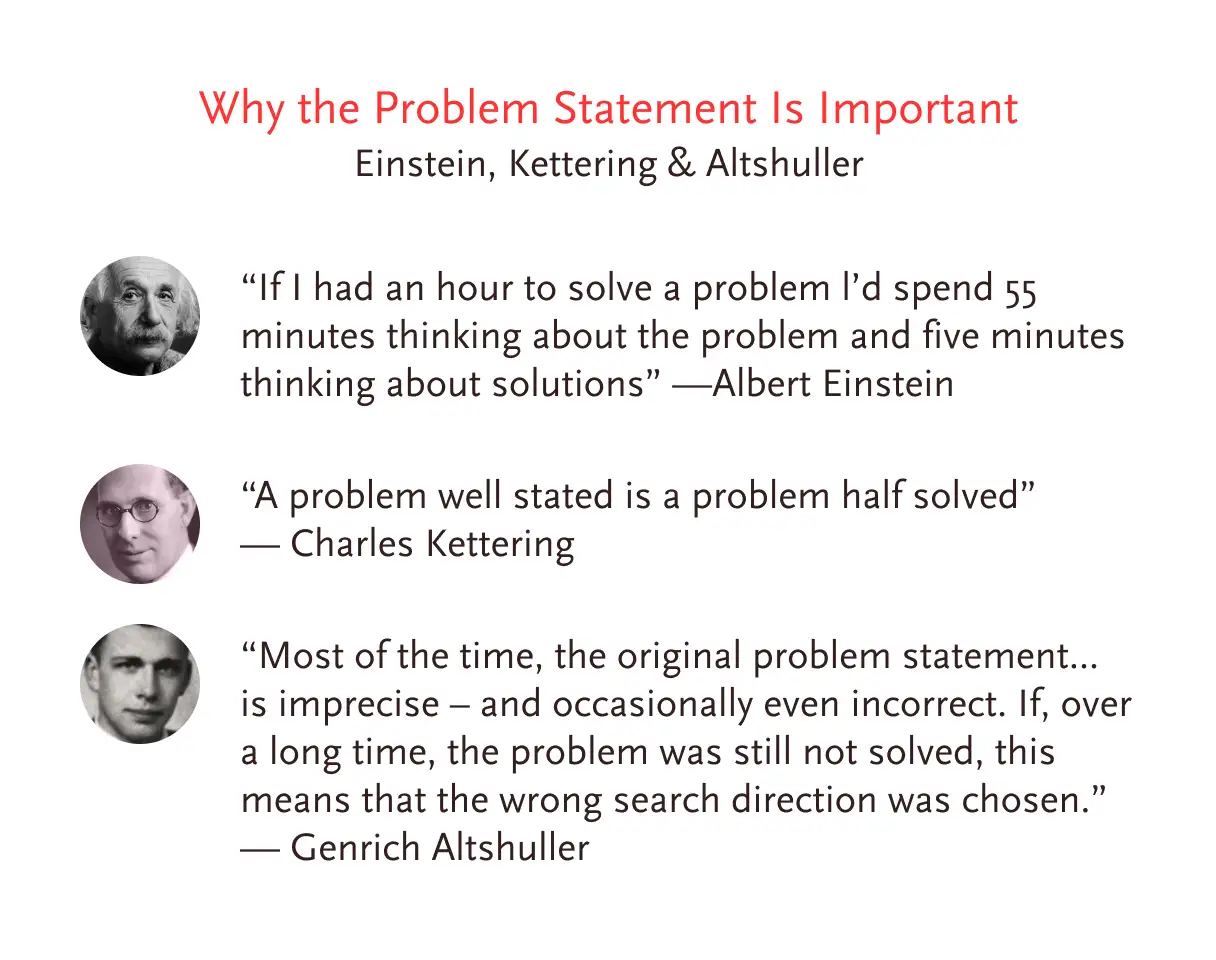 Why the Problem Statement Is Important
Einstein, Kettering & Altshuller

“If I had an hour to solve a problem I’d spend 55 minutes thinking about the problem and five minutes thinking about solutions” —Albert Einstein

“A problem well stated is a problem half solved” — Charles Kettering

“Most of the time, the original problem statement... is imprecise – and occasionally even incorrect. If, over a long time, the problem was still not solved, this means that the wrong search direction was chosen.” — Genrich Altshuller